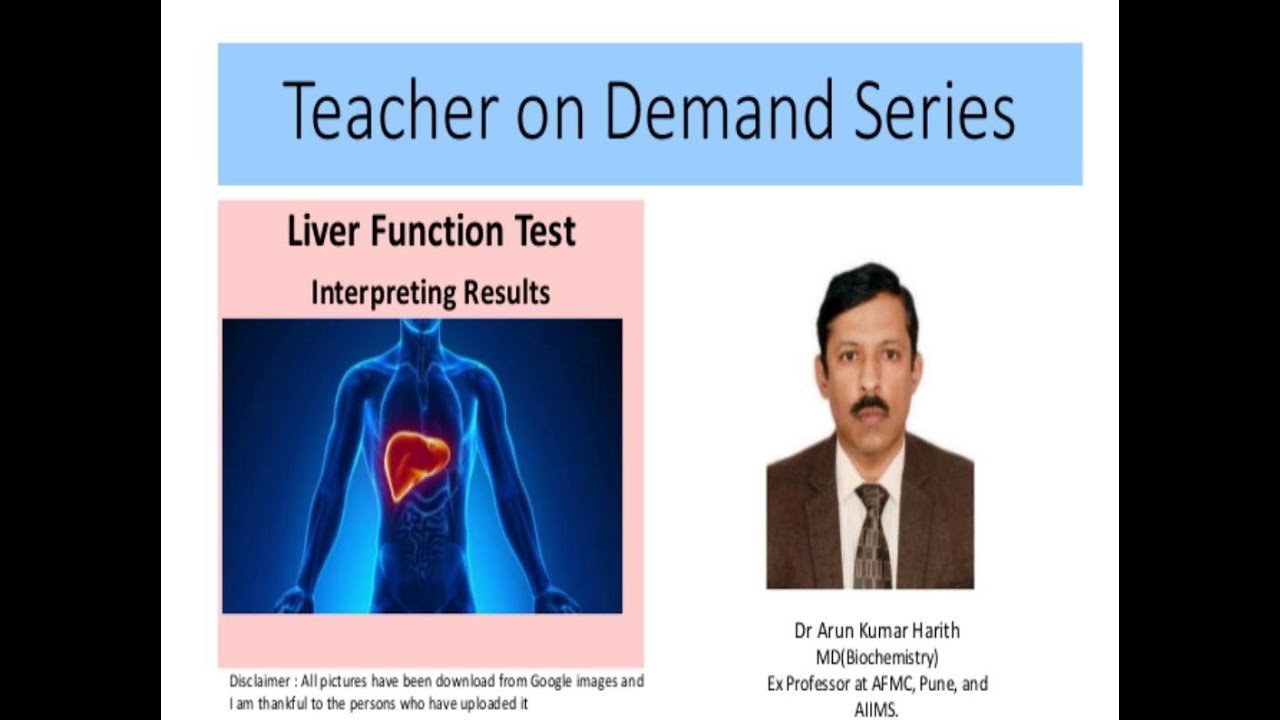 Teacher on Demand Series

Liver Function Test

Interpreting Results

Disclaimer : All pictures have been download from Google images and I am thankful to the persons who have uploaded it

Dr Arun Kumar Harith
MD(Biochemistry)
Ex Professor at AFMC, Pune, and AIIMS.